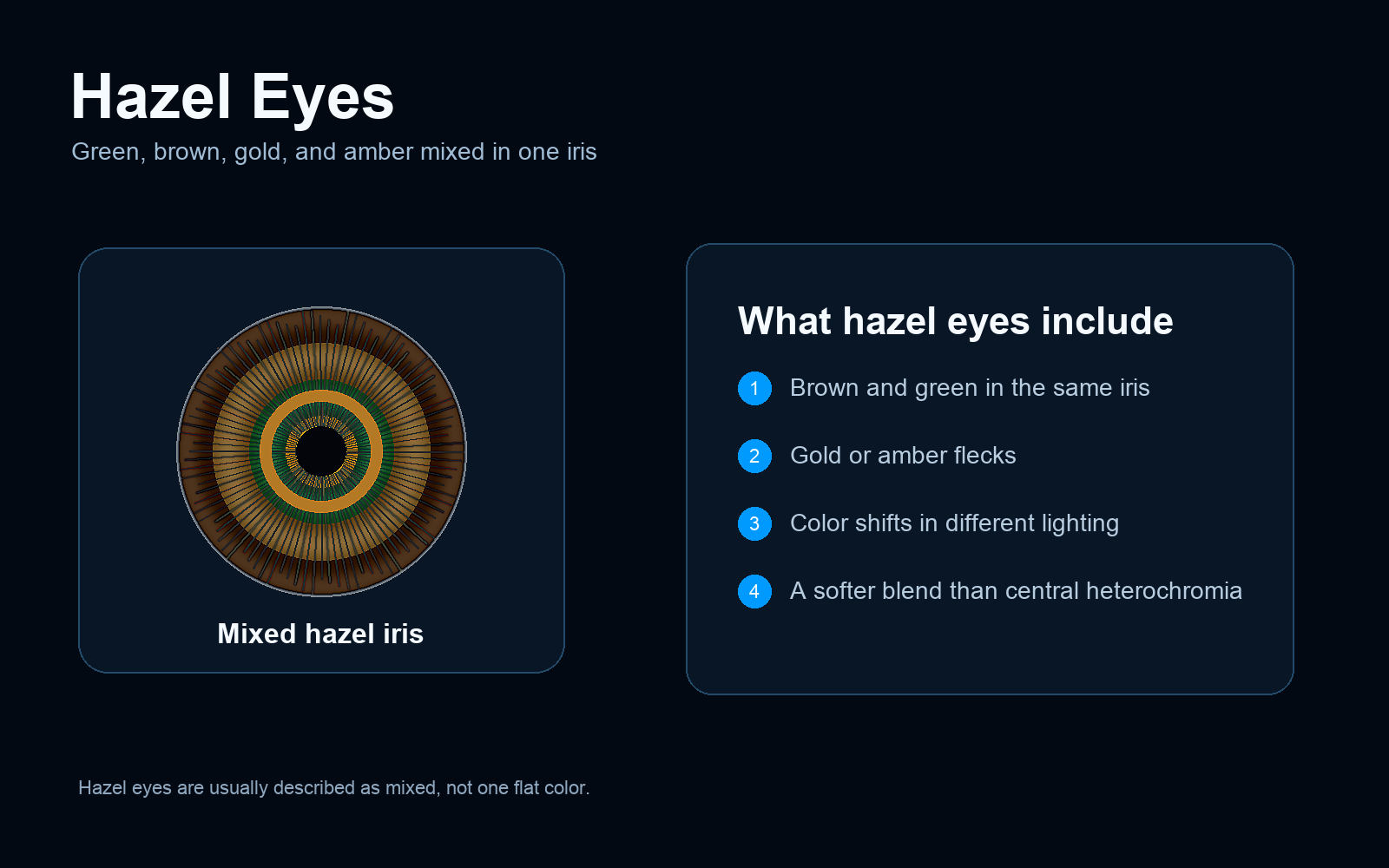 Hazel Eyes
Green, brown, gold, and amber mixed in one iris

Mixed hazel iris

What hazel eyes include

1 Brown and green in the same iris

2 Gold or amber flecks

3 Color shifts in different lighting

4 A softer blend than central heterochromia

Hazel eyes are usually described as mixed, not one flat color.